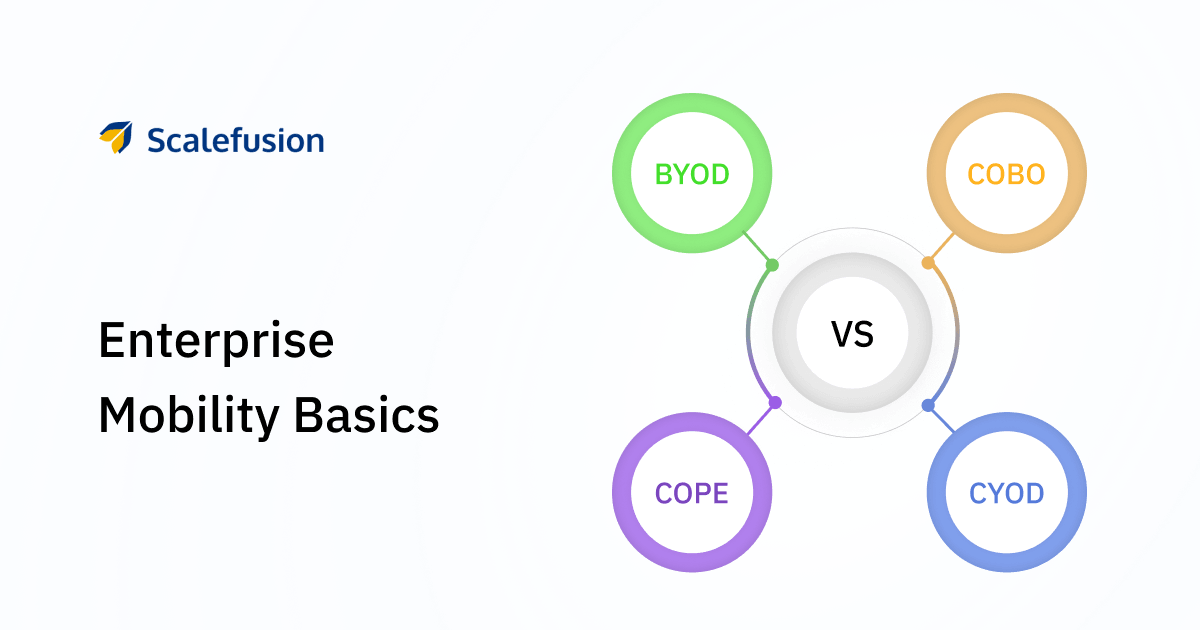 Scalefusion

Enterprise Mobility Basics

BYOD

COBO

VS

COPE

CYOD